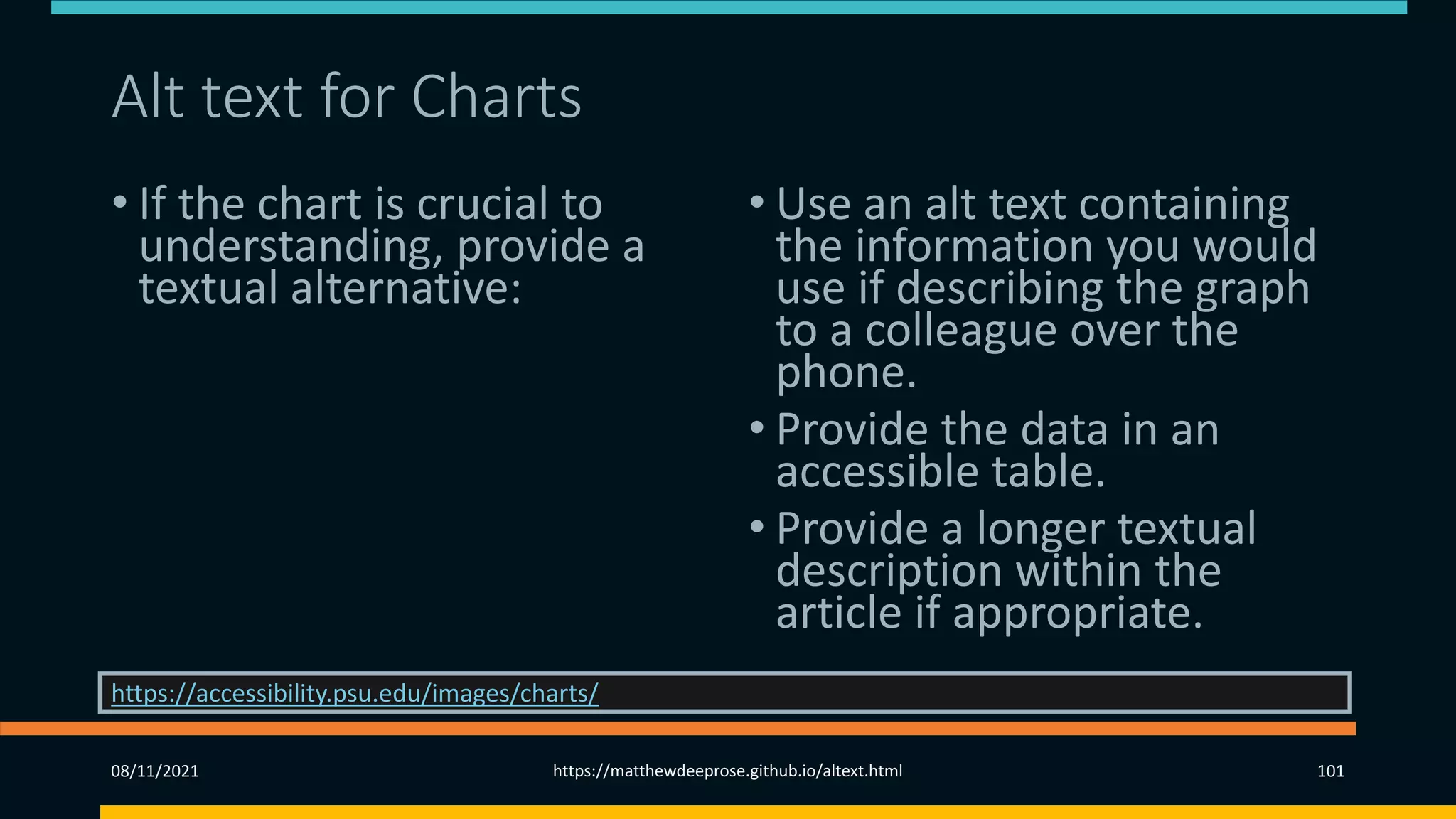 Alt text for Charts

• If the chart is crucial to understanding, provide a textual alternative:

• Use an alt text containing the information you would use if describing the graph to a colleague over the phone.
• Provide the data in an accessible table.
• Provide a longer textual description within the article if appropriate.

https://accessibility.psu.edu/images/charts/

08/11/2021
https://matthewdeeprose.github.io/altext.html
101